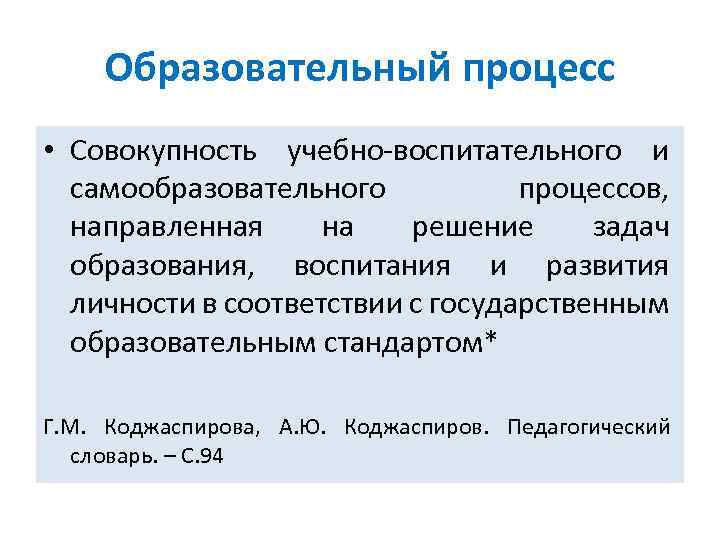 Образовательный процесс

• Совокупность учебно-воспитательного и самообразовательного процессов, направленная на решение задач образования, воспитания и развития личности в соответствии с государственным образовательным стандартом*

Г.М. Коджаспирова, А.Ю. Коджаспиров. Педагогический словарь. – С.94